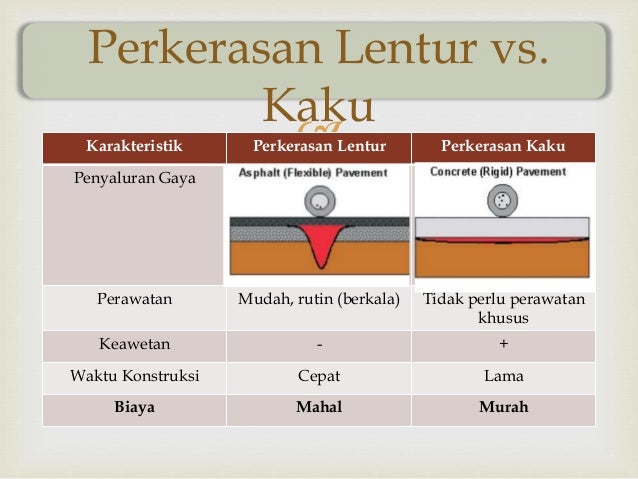 Perkerasan Lentur vs. Kaku

| Karakteristik | Perkerasan Lentur | Perkerasan Kaku |
|---|---|---|
| Penyaluran Gaya | Asphalt (Flexible) Pavement | Concrete (Rigid) Pavement |
| Perawatan | Mudah, rutin (berkala) | Tidak perlu perawatan khusus |
| Keawetan | - | + |
| Waktu Konstruksi | Cepat | Lama |
| **Biaya** | **Mahal** | **Murah** |